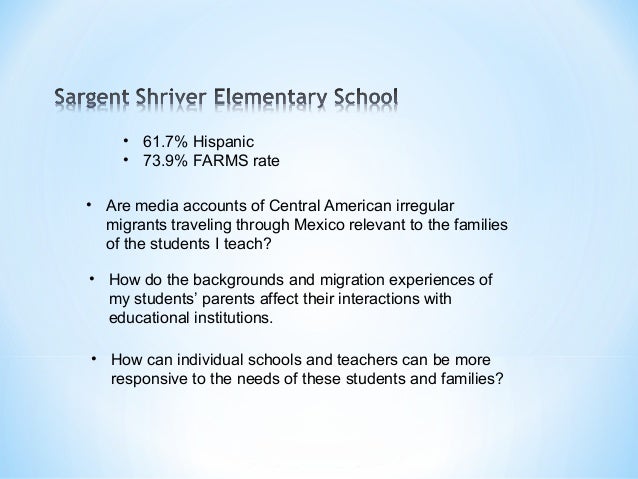 Sargent Shriver Elementary School

• 61.7% Hispanic
• 73.9% FARMS rate

• Are media accounts of Central American irregular migrants traveling through Mexico relevant to the families of the students I teach?

• How do the backgrounds and migration experiences of my students' parents affect their interactions with educational institutions.

• How can individual schools and teachers can be more responsive to the needs of these students and families?